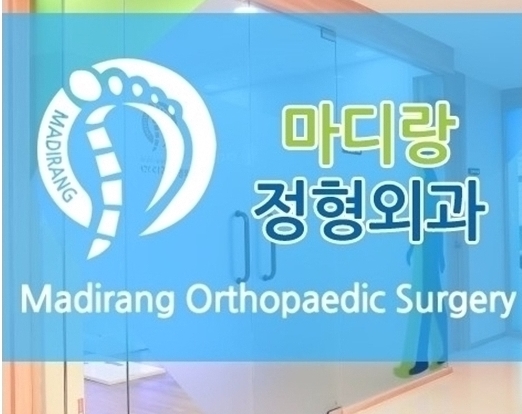 MADIRANG

마디랑
정형외과

Madirang Orthopaedic Surgery